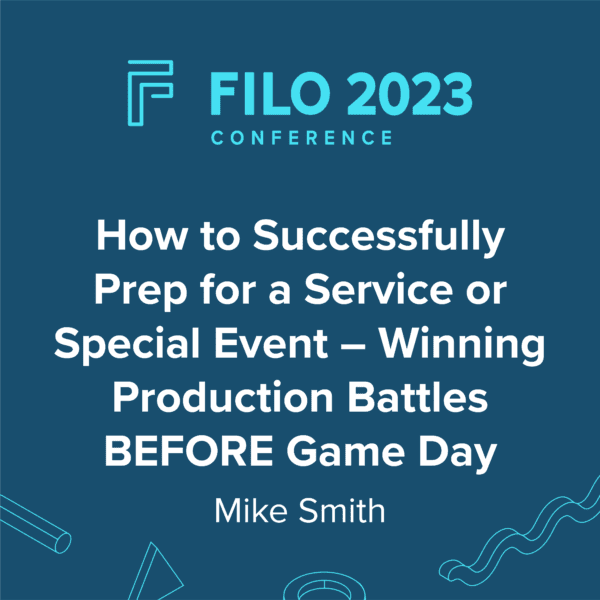 FILO 2023
CONFERENCE

How to Successfully Prep for a Service or Special Event – Winning Production Battles BEFORE Game Day

Mike Smith